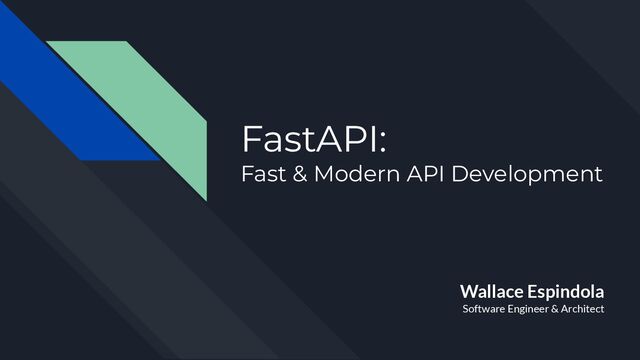 FastAPI:
Fast & Modern API Development

Wallace Espindola
Software Engineer & Architect